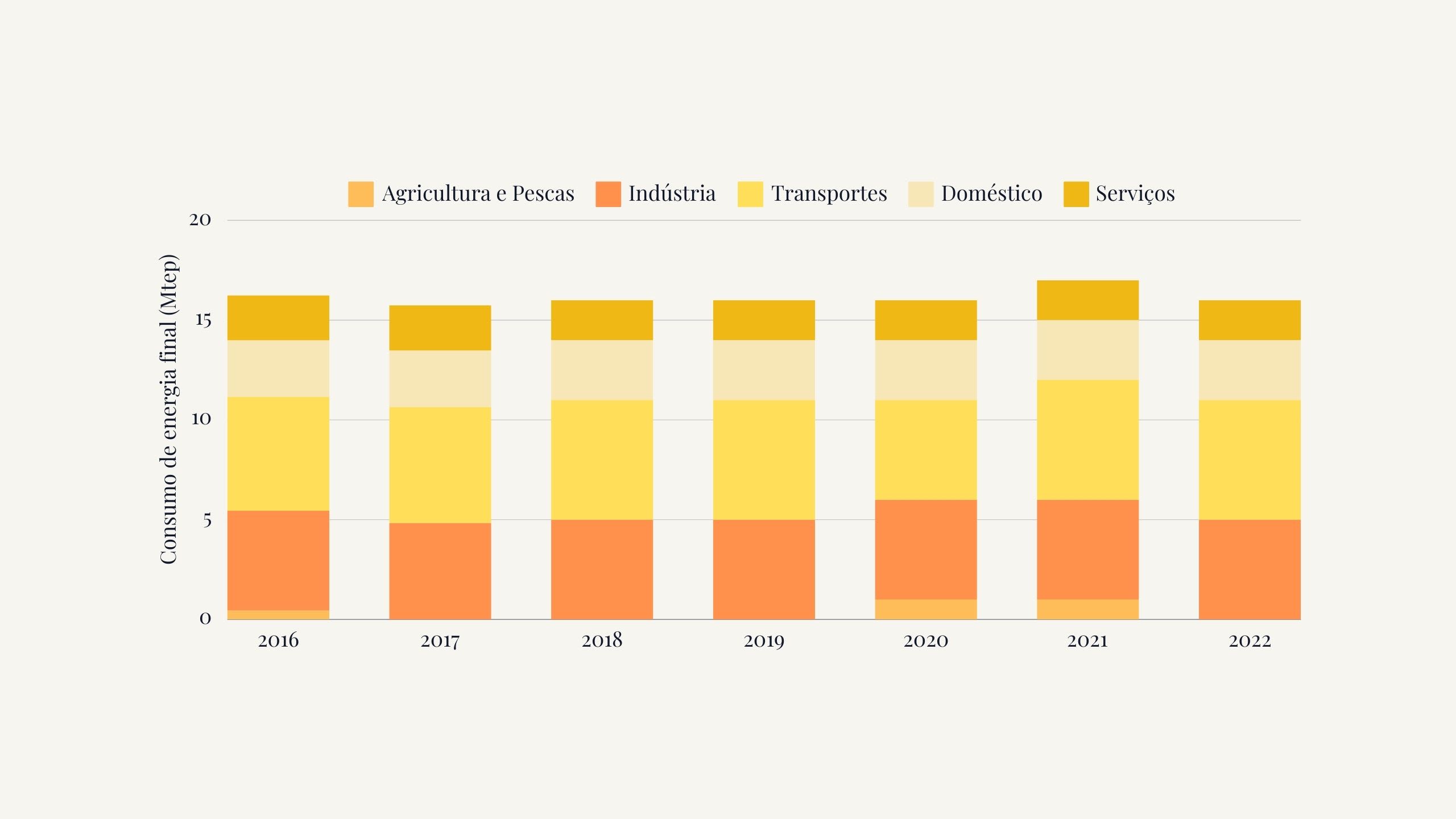 Agricultura e Pescas
Indústria
Transportes
Doméstico
Serviços

Consumo de energia final (Mtep)

20
15
10
5
0

2016
2017
2018
2019
2020
2021
2022